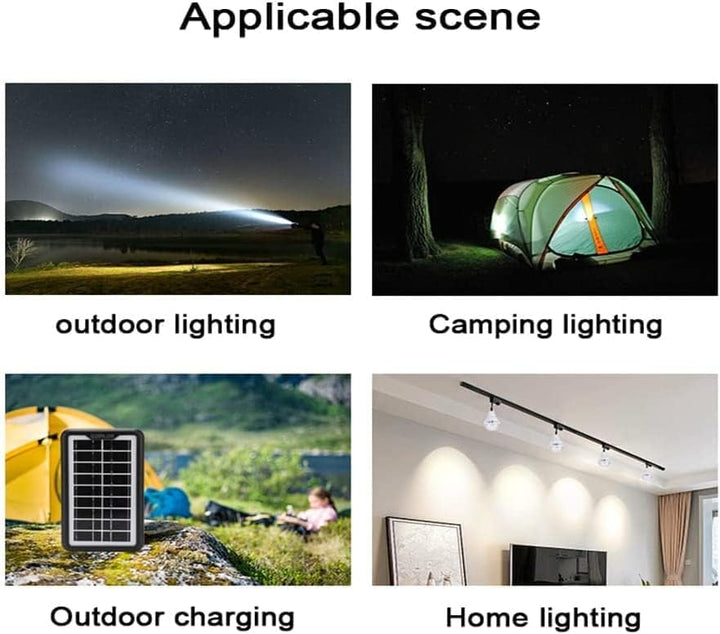 Applicable scene

outdoor lighting

Camping lighting

Outdoor charging

Home lighting